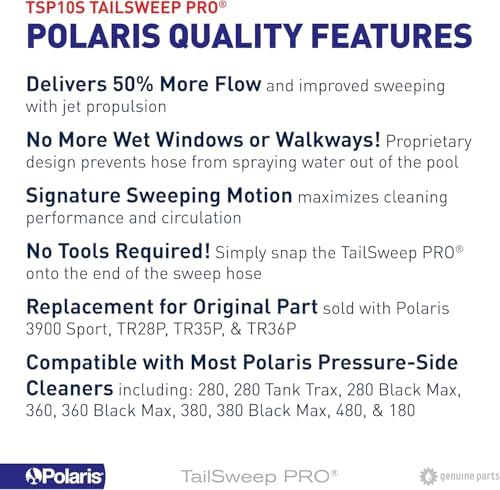 TSP10S TAILSWEEP PRO®

POLARIS QUALITY FEATURES

Delivers 50% More Flow and improved sweeping with jet propulsion

No More Wet Windows or Walkways! Proprietary design prevents hose from spraying water out of the pool

Signature Sweeping Motion maximizes cleaning performance and circulation

No Tools Required! Simply snap the TailSweep PRO® onto the end of the sweep hose

Replacement for Original Part sold with Polaris 3900 Sport, TR28P, TR35P, & TR36P

Compatible with Most Polaris Pressure-Side Cleaners including: 280, 280 Tank Trax, 280 Black Max, 360, 360 Black Max, 380, 380 Black Max, 480, & 180

Polaris

TailSweep PRO®

genuine parts